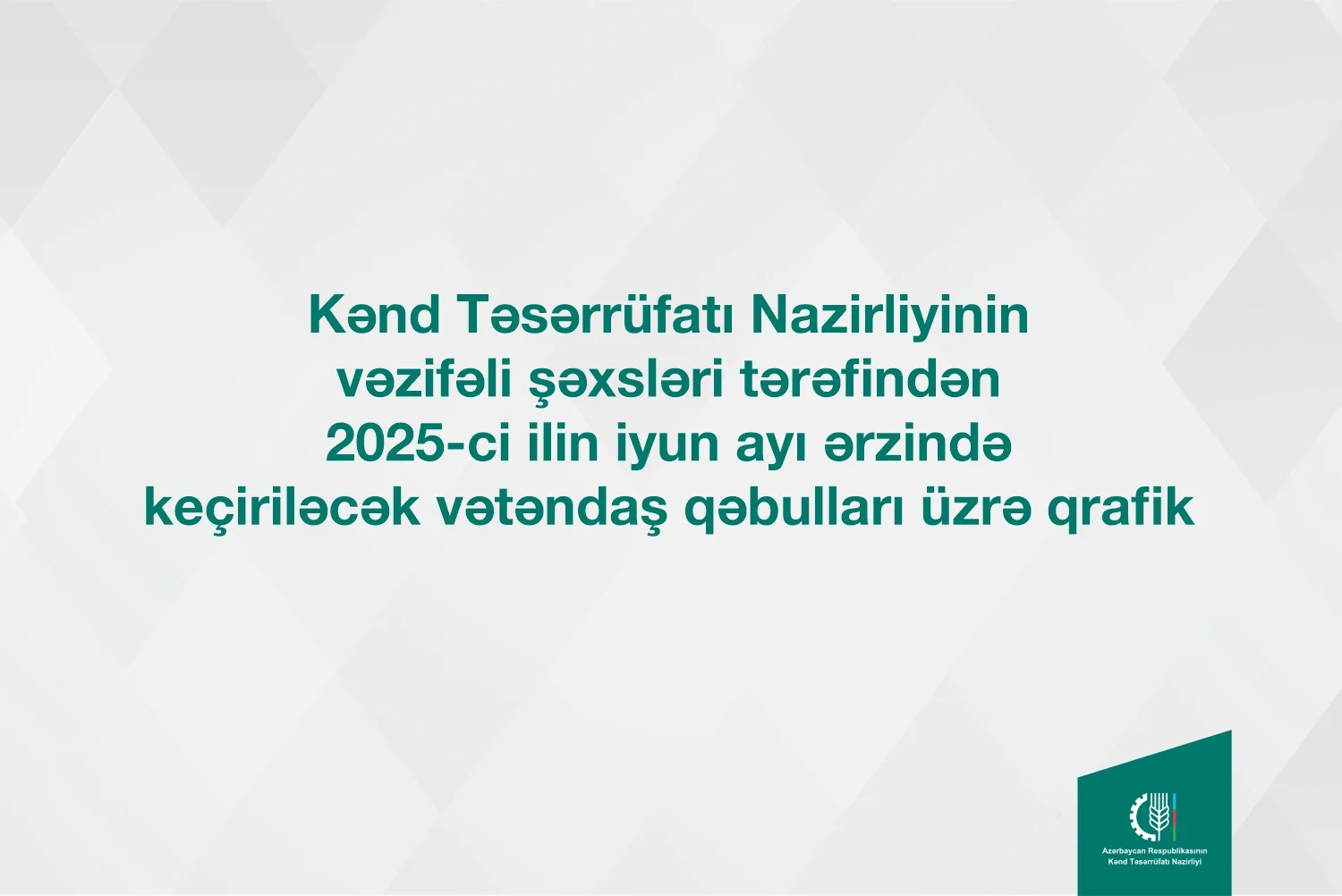 Kənd Təsərrüfatı Nazirliyinin vəzifəli şəxsləri tərəfindən 2025-ci ilin iyun ayı ərzində keçiriləcək vətəndaş qəbulları üzrə qrafik

Azərbaycan Respublikasının
Kənd Təsərrüfatı Nazirliyi